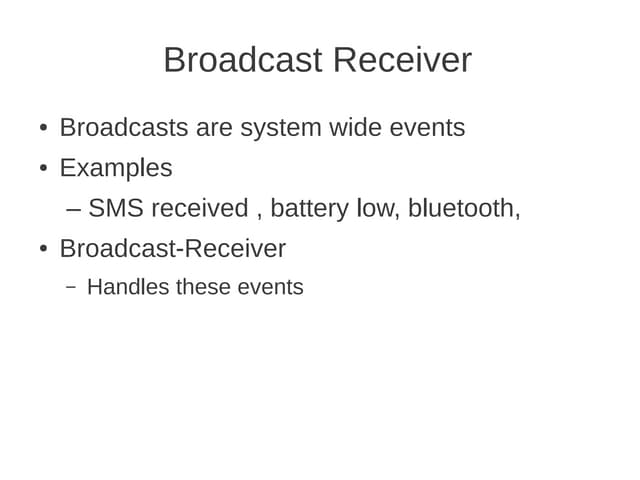 Broadcast Receiver

• Broadcasts are system wide events
• Examples
– SMS received , battery low, bluetooth,
• Broadcast-Receiver
– Handles these events